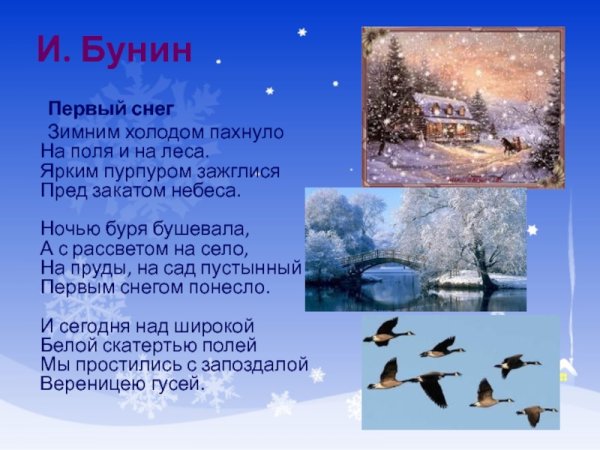 И. Бунин

Первый снег

Зимним холодом пахнуло
На поля и на леса.
Ярким пурпуром зажглися
Пред закатом небеса.

Ночью буря бушевала,
А с рассветом на село,
На пруды, на сад пустынный
Первым снегом понесло.

И сегодня над широкой
Белой скатертью полей
Мы простились с запоздалой
Вереницею гусей.